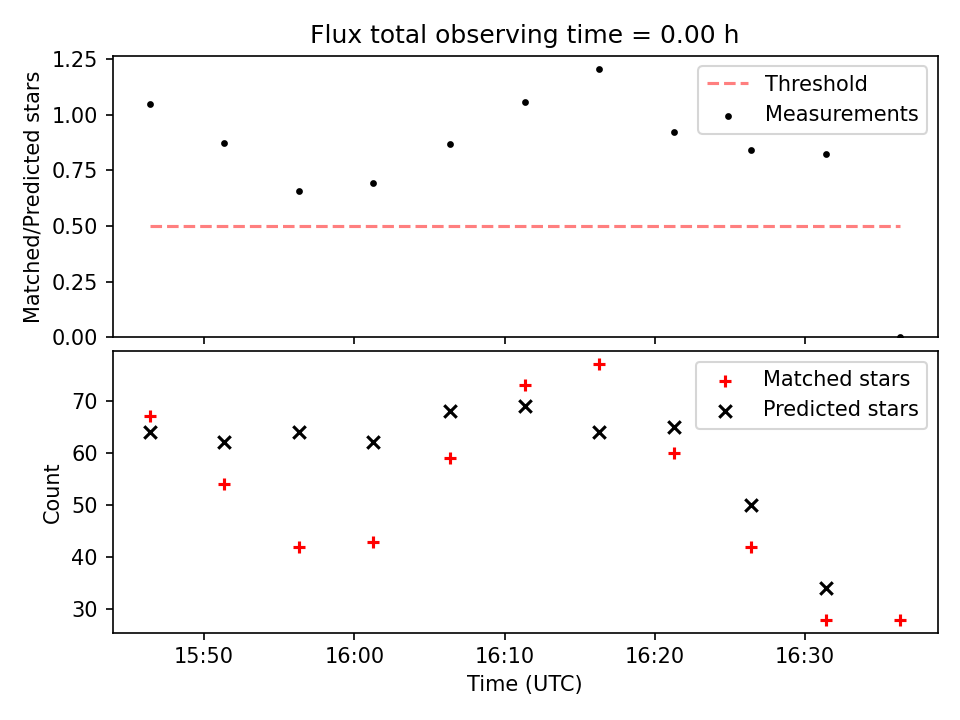 Flux total observing time = 0.00 h

Matched/Predicted stars

1.25
1.00
0.75
0.50
0.25
0.00

Threshold
Measurements

Count

70
60
50
40
30

Matched stars
Predicted stars

15:50
16:00
16:10
16:20
16:30

Time (UTC)